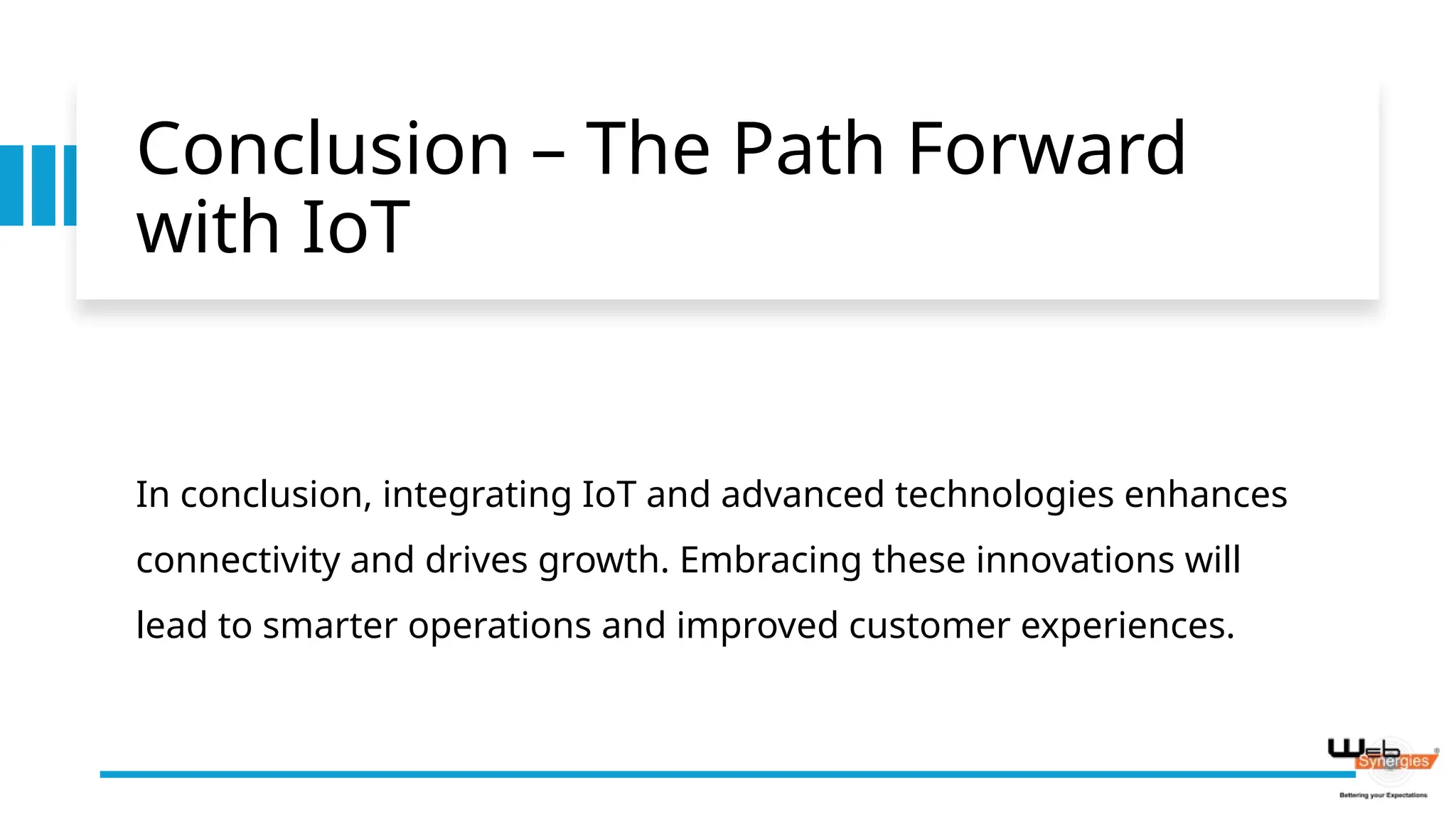 Conclusion – The Path Forward with IoT

In conclusion, integrating IoT and advanced technologies enhances connectivity and drives growth. Embracing these innovations will lead to smarter operations and improved customer experiences.

Web Synergies
Bettering your Expectations